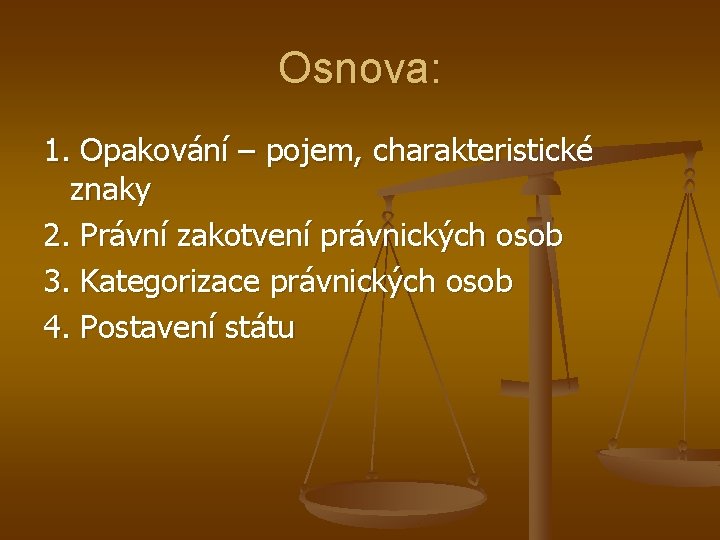 Osnova:

1. Opakování – pojem, charakteristické znaky
2. Právní zakotvení právnických osob
3. Kategorizace právnických osob
4. Postavení státu